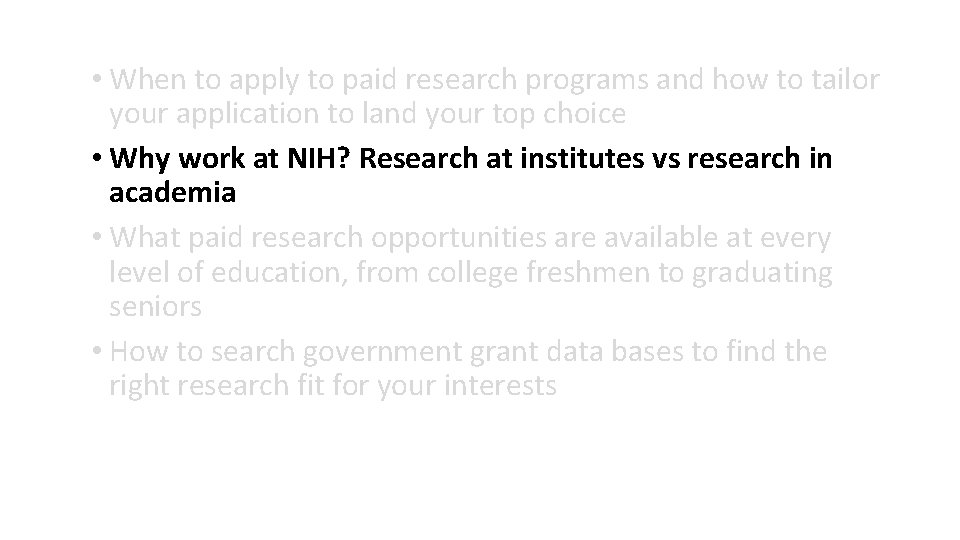 • When to apply to paid research programs and how to tailor your application to land your top choice

• Why work at NIH? Research at institutes vs research in academia

• What paid research opportunities are available at every level of education, from college freshmen to graduating seniors

• How to search government grant data bases to find the right research fit for your interests